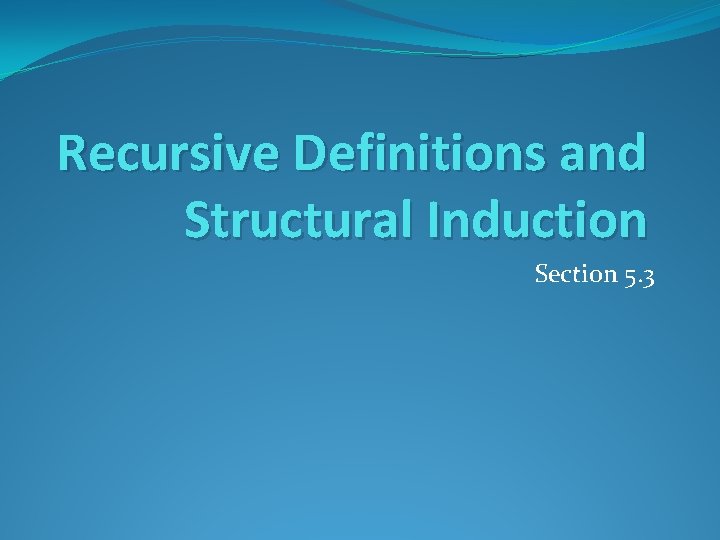 Recursive Definitions and Structural Induction

Section 5.3